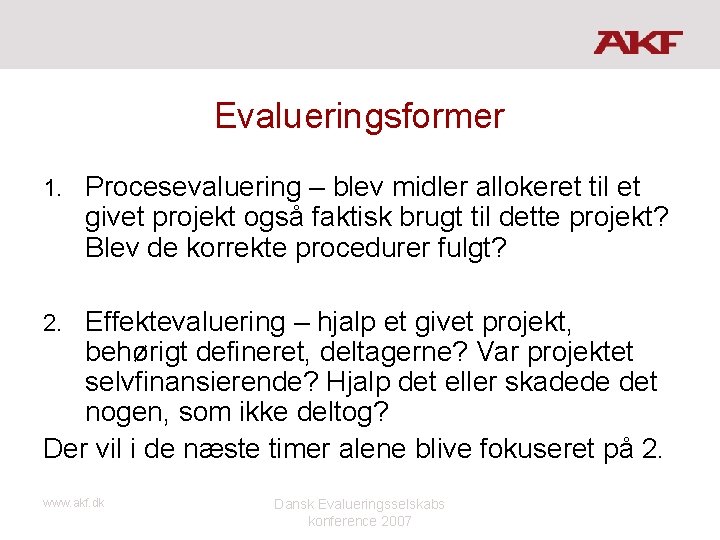 AKF

Evalueringsformer

1. Procesevaluering – blev midler allokeret til et givet projekt også faktisk brugt til dette projekt? Blev de korrekte procedurer fulgt?

2. Effektevaluering – hjalp et givet projekt, behørigt defineret, deltagerne? Var projektet selvfinansierende? Hjalp det eller skadede det nogen, som ikke deltog?

Der vil i de næste timer alene blive fokuseret på 2.

www.akf.dk

Dansk Evalueringsselskabs konference 2007